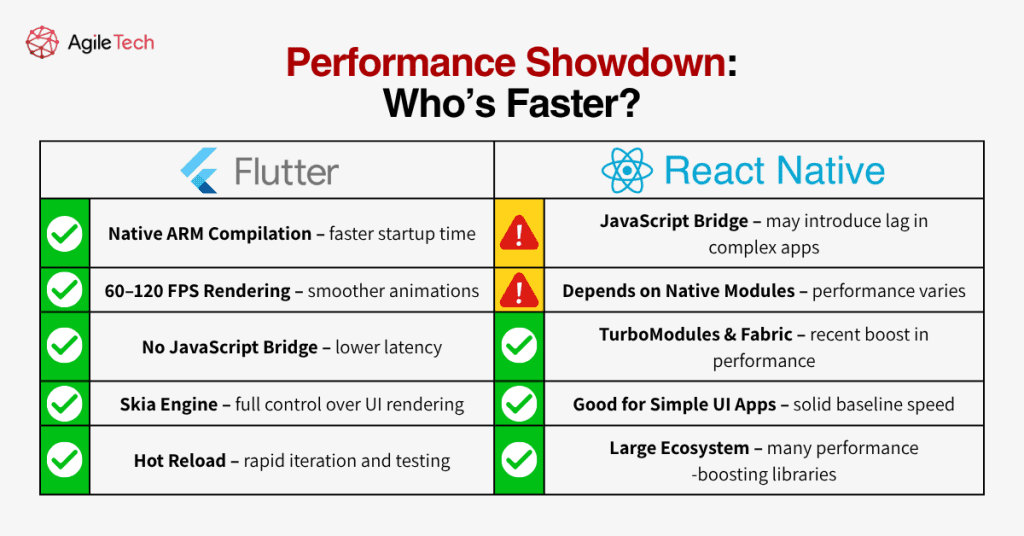 AgileTech

Performance Showdown: Who's Faster?

| Flutter | React Native |
|---|---|
| Native ARM Compilation – faster startup time | JavaScript Bridge – may introduce lag in complex apps |
| 60–120 FPS Rendering – smoother animations | Depends on Native Modules – performance varies |
| No JavaScript Bridge – lower latency | TurboModules & Fabric – recent boost in performance |
| Skia Engine – full control over UI rendering | Good for Simple UI Apps – solid baseline speed |
| Hot Reload – rapid iteration and testing | Large Ecosystem – many performance -boosting libraries |